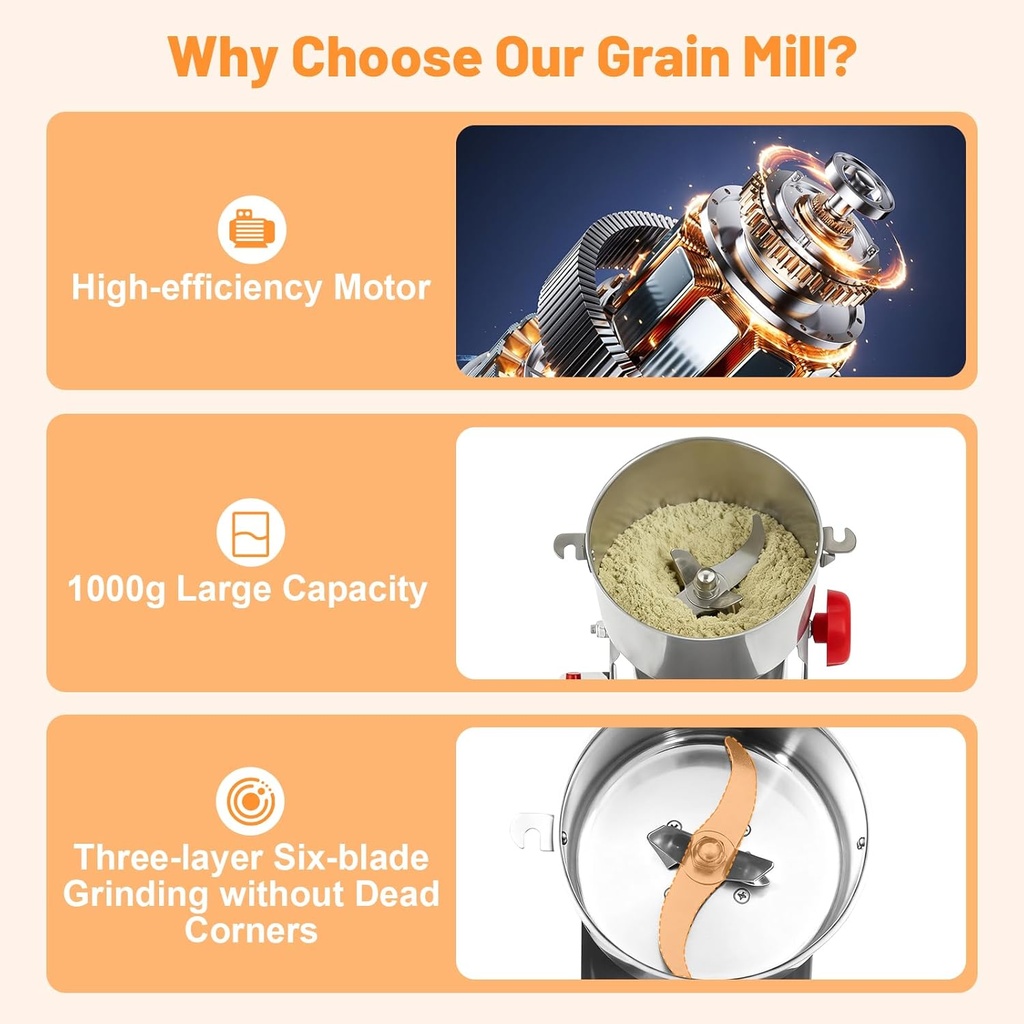 Why Choose Our Grain Mill?

High-efficiency Motor

1000g Large Capacity

Three-layer Six-blade Grinding without Dead Corners